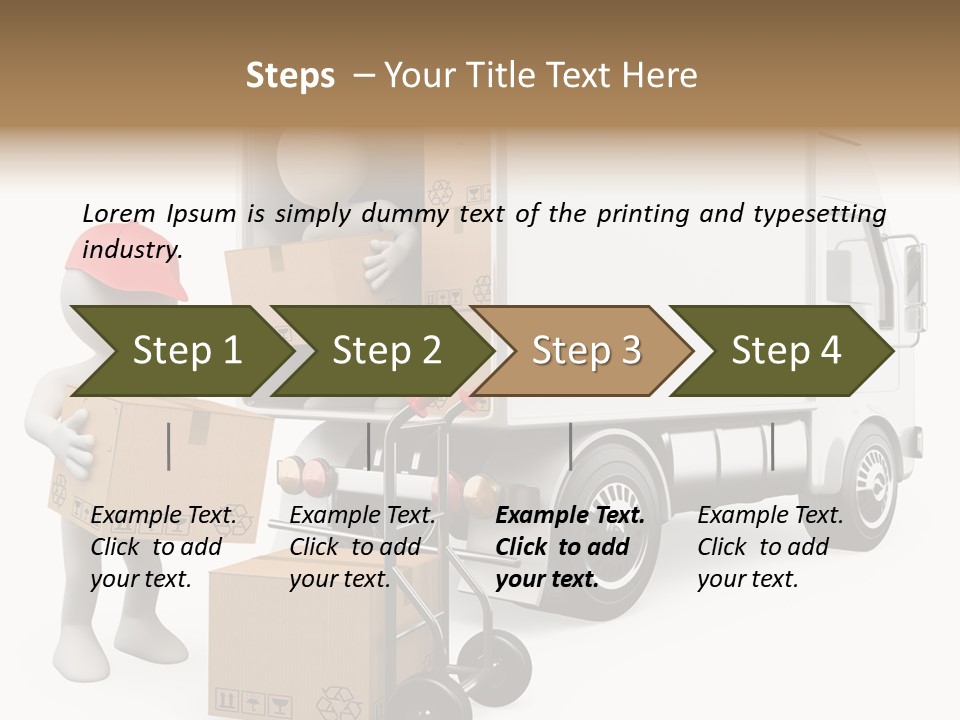 Steps – Your Title Text Here

Lorem Ipsum is simply dummy text of the printing and typesetting industry.

Step 1

Step 2

Step 3

Step 4

Example Text. Click to add your text.

Example Text. Click to add your text.

Example Text. Click to add your text.

Example Text. Click to add your text.